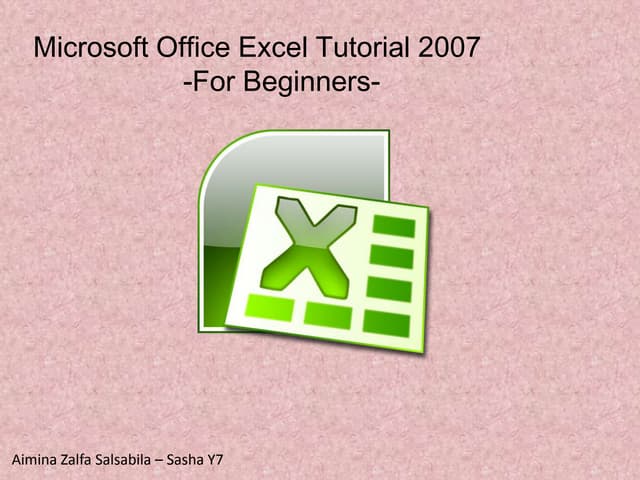 Microsoft Office Excel Tutorial 2007
-For Beginners-

Aimina Zalfa Salsabila – Sasha Y7